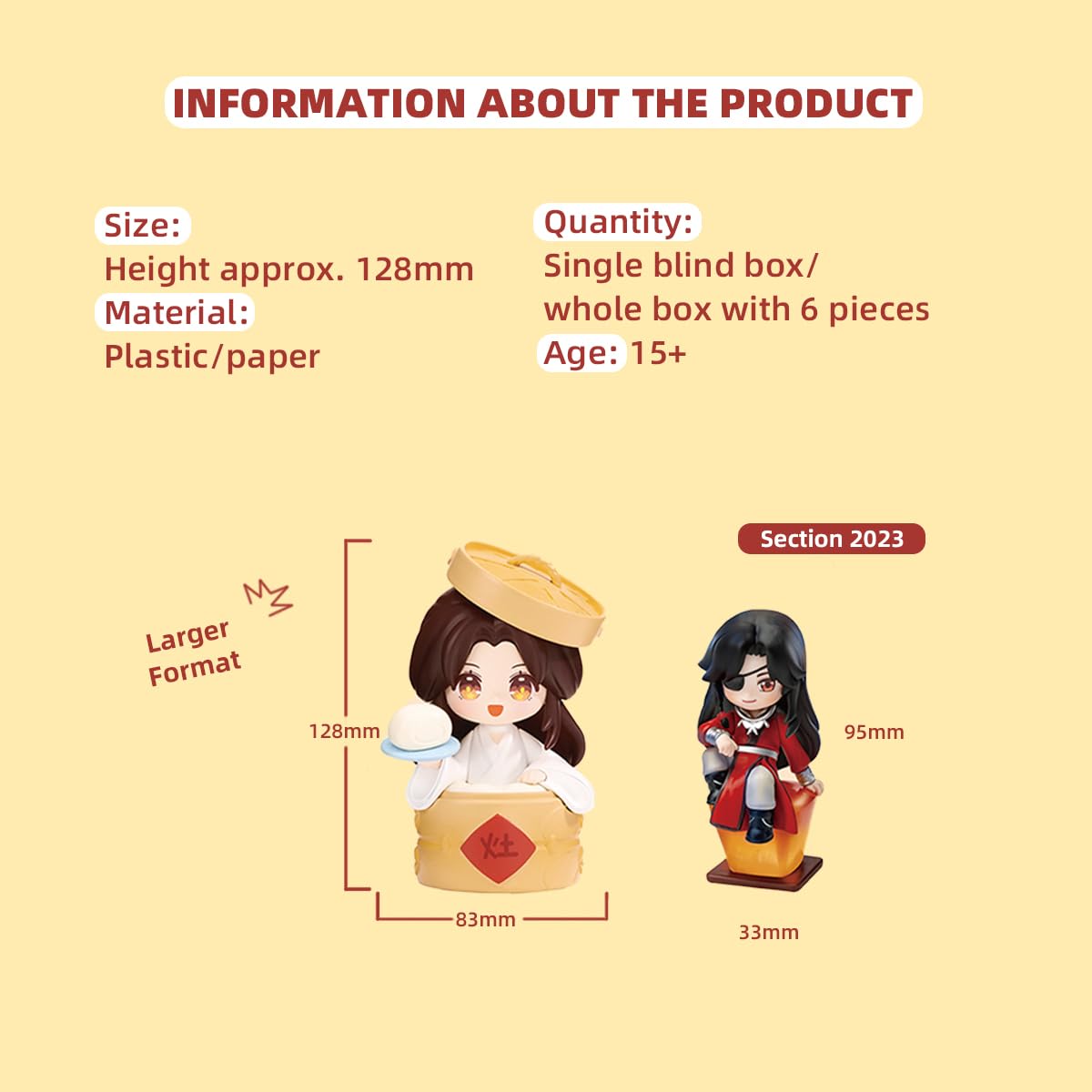 INFORMATION ABOUT THE PRODUCT

Size:
Height approx. 128mm
Material:
Plastic/paper

Quantity:
Single blind box/
whole box with 6 pieces
Age: 15+

Section 2023

Larger Format

128mm

灶

83mm

95mm

33mm